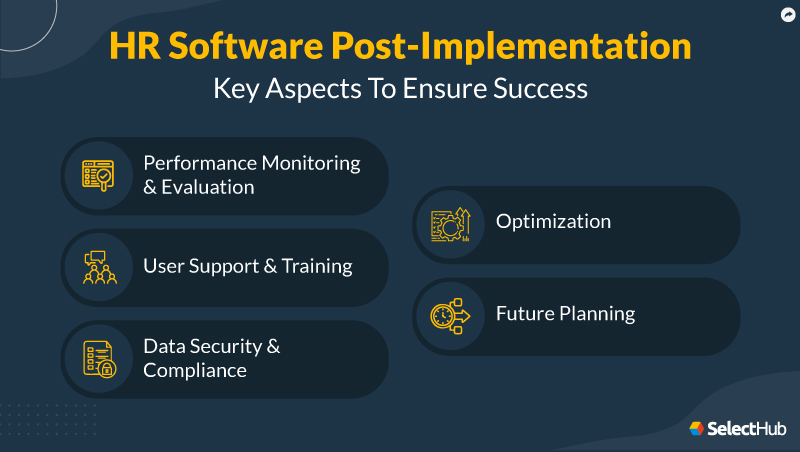 HR Software Post-Implementation
Key Aspects To Ensure Success

Performance Monitoring & Evaluation

User Support & Training

Data Security & Compliance

Optimization

Future Planning

SelectHub